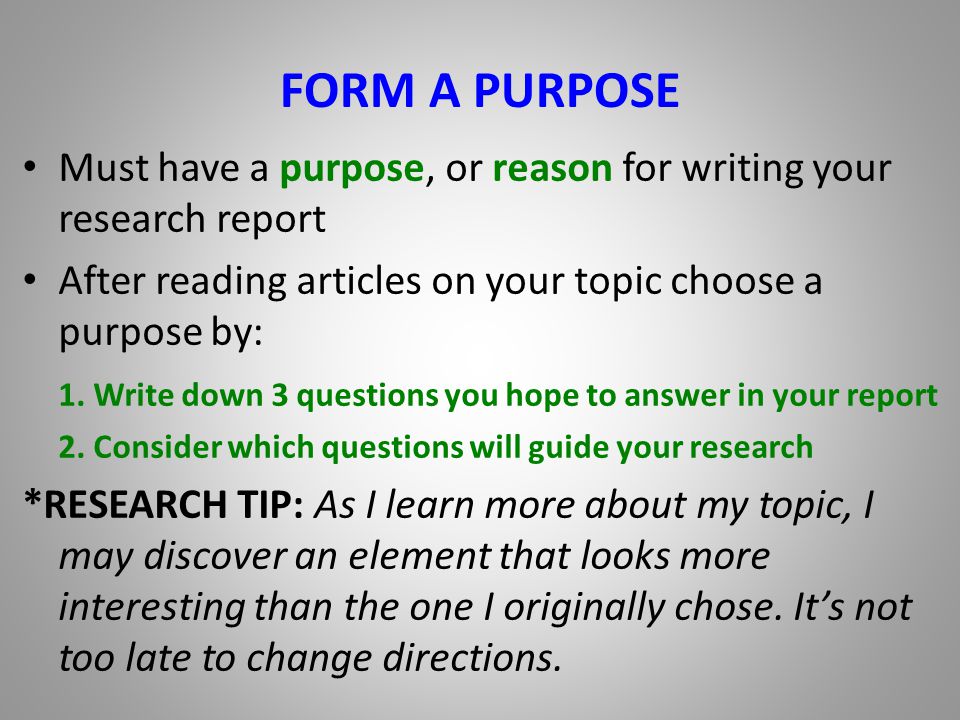 FORM A PURPOSE

• Must have a purpose, or reason for writing your research report

• After reading articles on your topic choose a purpose by:

1. Write down 3 questions you hope to answer in your report

2. Consider which questions will guide your research

*RESEARCH TIP: As I learn more about my topic, I may discover an element that looks more interesting than the one I originally chose. It's not too late to change directions.